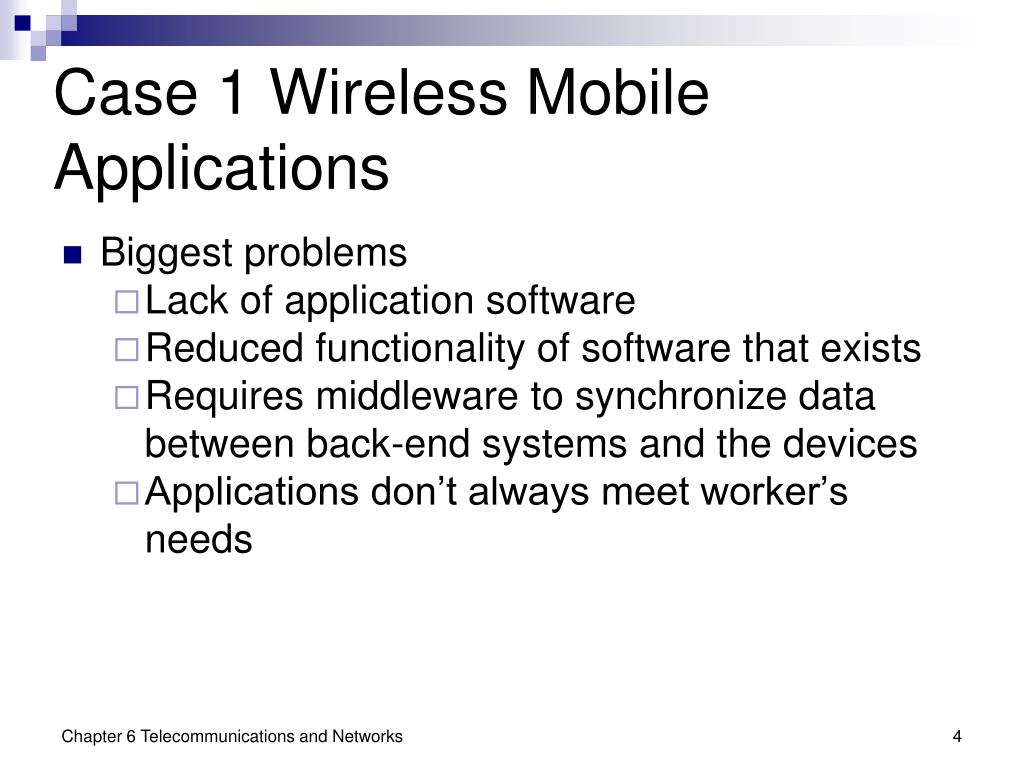 Case 1 Wireless Mobile Applications

Biggest problems
Lack of application software
Reduced functionality of software that exists
Requires middleware to synchronize data between back-end systems and the devices
Applications don’t always meet worker’s needs

Chapter 6 Telecommunications and Networks

4